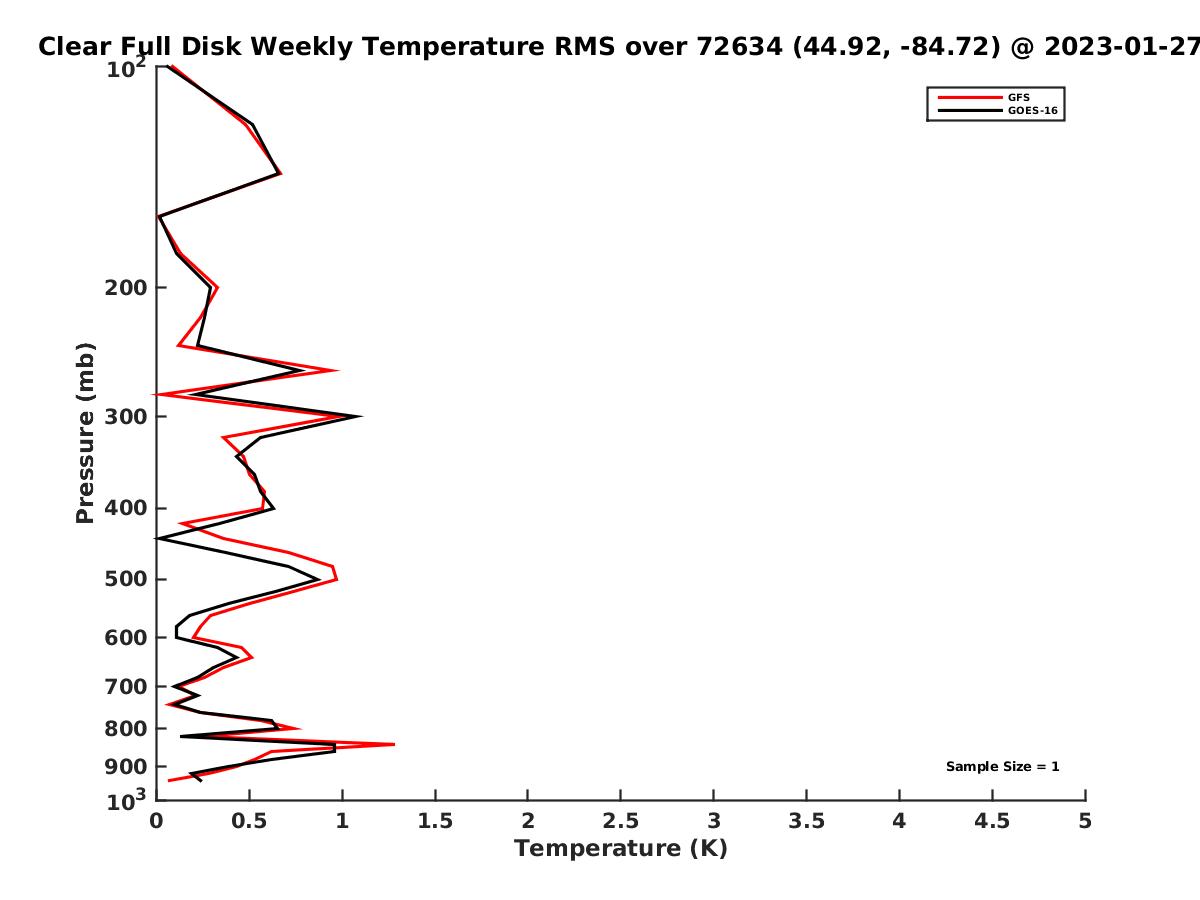 Clear Full Disk Weekly Temperature RMS over 72634 (44.92, -84.72) @ 2023-01-27

GFS
GOES-16

Pressure (mb)

$10^2$
200
300
400
500
600
700
800
900
$10^3$

Sample Size = 1

0
0.5
1
1.5
2
2.5
3
3.5
4
4.5
5

Temperature (K)